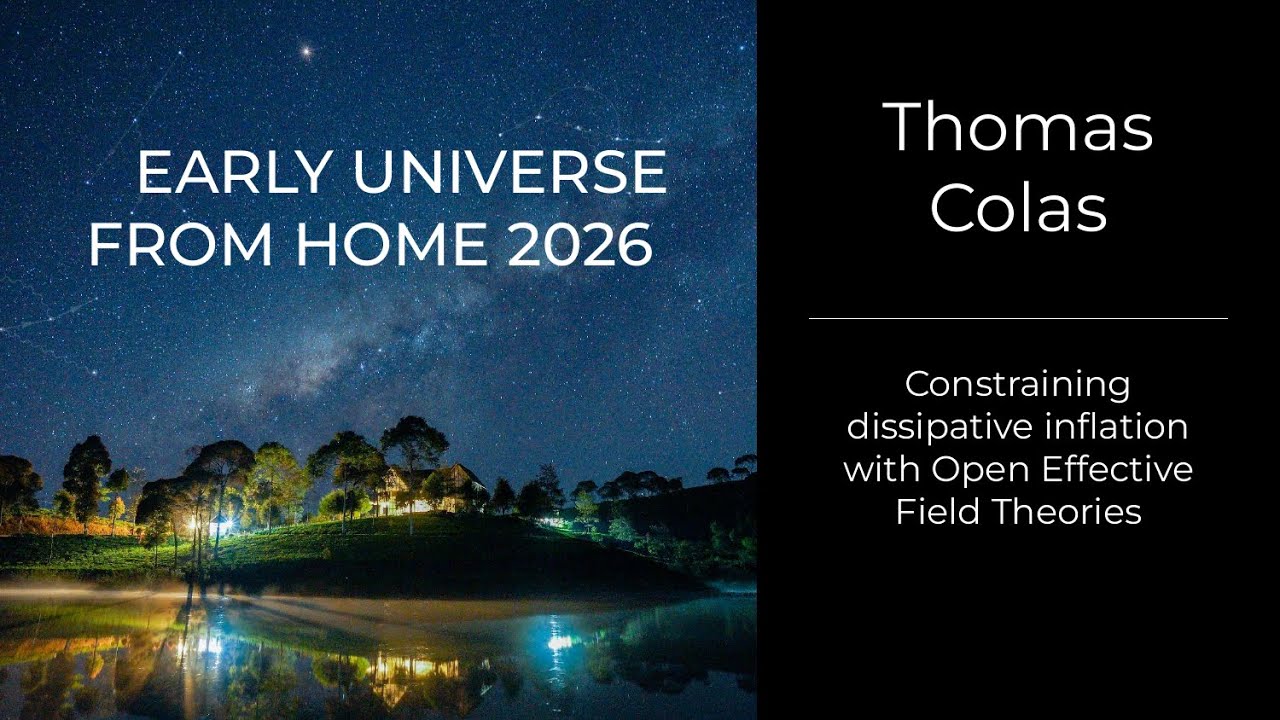 EARLY UNIVERSE FROM HOME 2026

Thomas Colas

Constraining dissipative inflation with Open Effective Field Theories